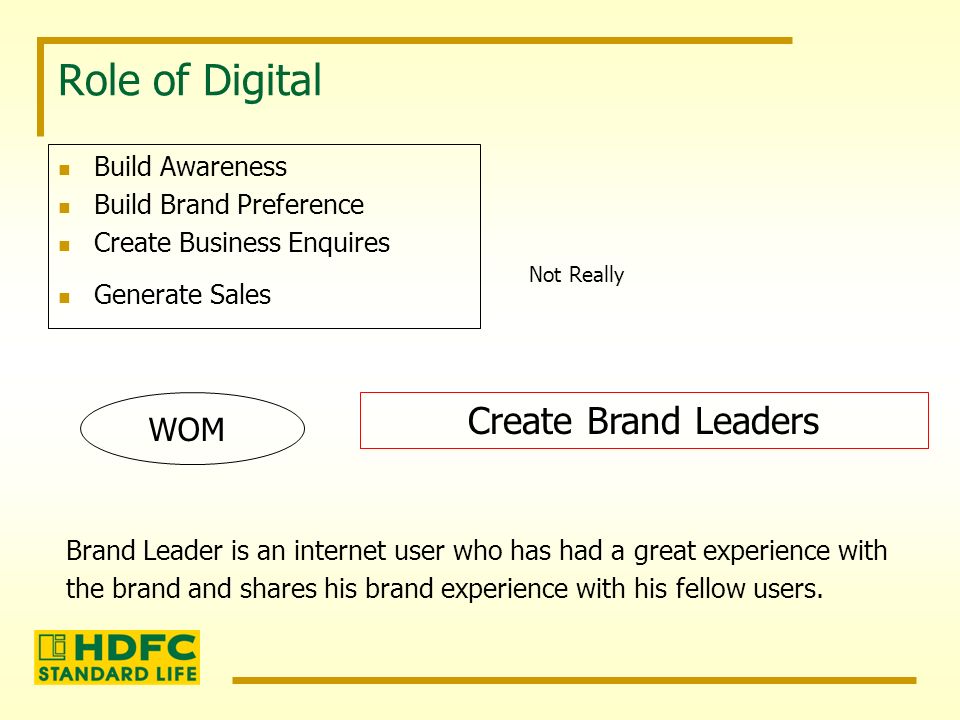 Role of Digital

- Build Awareness
- Build Brand Preference
- Create Business Enquires
- Generate Sales

Not Really

WOM

Create Brand Leaders

Brand Leader is an internet user who has had a great experience with the brand and shares his brand experience with his fellow users.

HDFC STANDARD LIFE